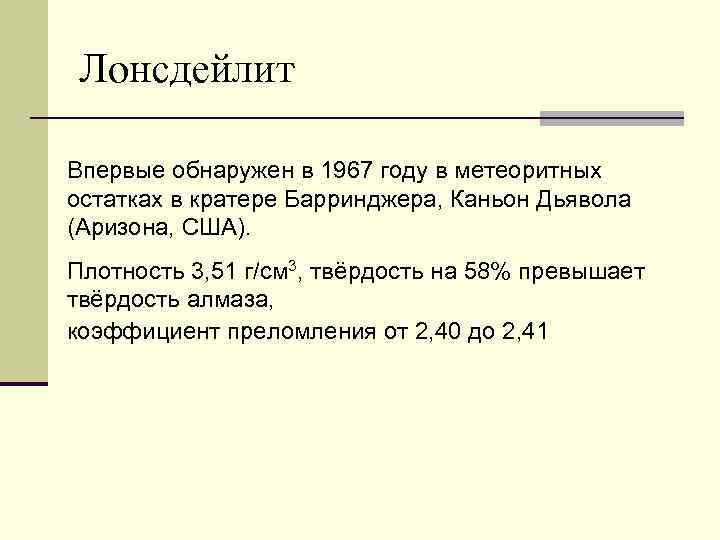 Лонсдейлит

Впервые обнаружен в 1967 году в метеоритных остатках в кратере Барринджера, Каньон Дьявола (Аризона, США).

Плотность 3,51 г/см$^3$, твёрдость на 58% превышает твёрдость алмаза,
коэффициент преломления от 2,40 до 2,41